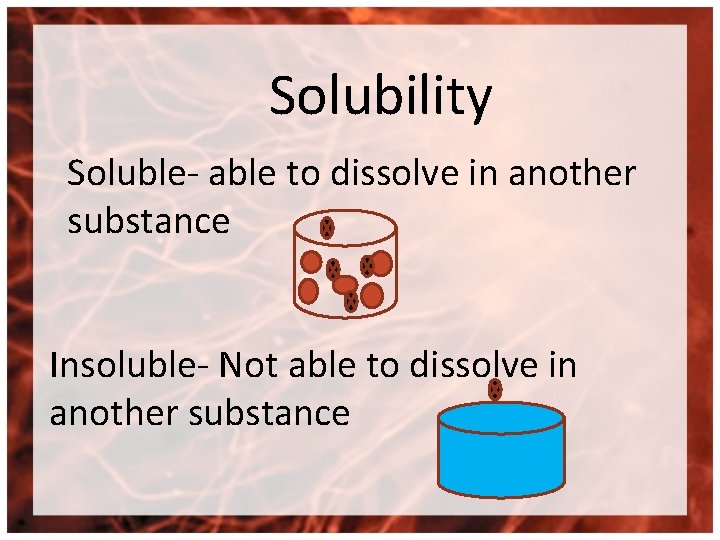 Solubility

Soluble- able to dissolve in another substance

Insoluble- Not able to dissolve in another substance